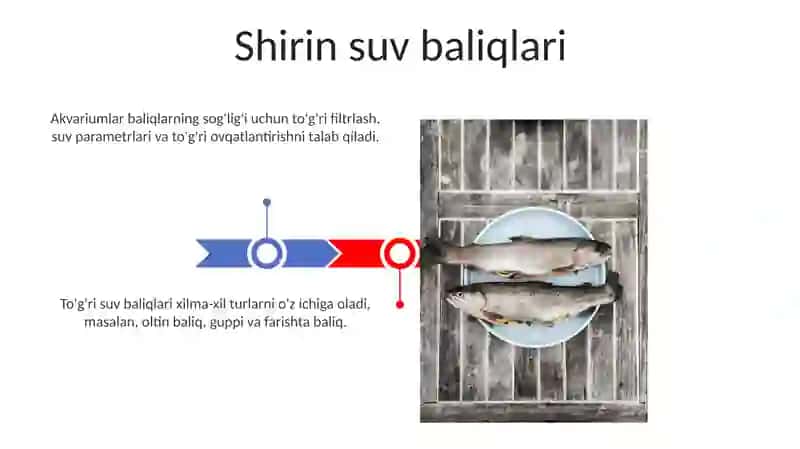 Shirin suv baliqlari

Akvariumlar baliqlarning sog'lig'i uchun to'g'ri filtrlash, suv parametrlari va to'g'ri ovqatlantirishni talab qiladi.

To'g'ri suv baliqlari xilma-xil turlarni o'z ichiga oladi, masalan, oltin baliq, guppi va farishta baliq.